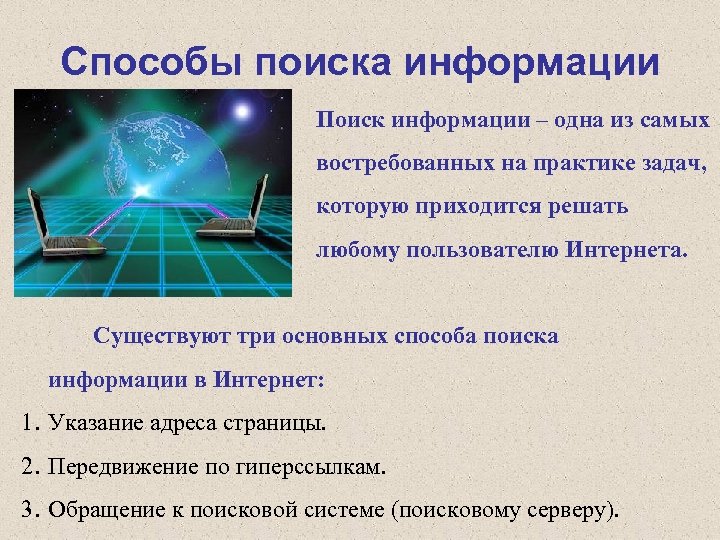 Способы поиска информации

Поиск информации – одна из самых востребованных на практике задач, которую приходится решать любому пользователю Интернета.

Существуют три основных способа поиска информации в Интернет:

1. Указание адреса страницы.
2. Передвижение по гиперссылкам.
3. Обращение к поисковой системе (поисковому серверу).